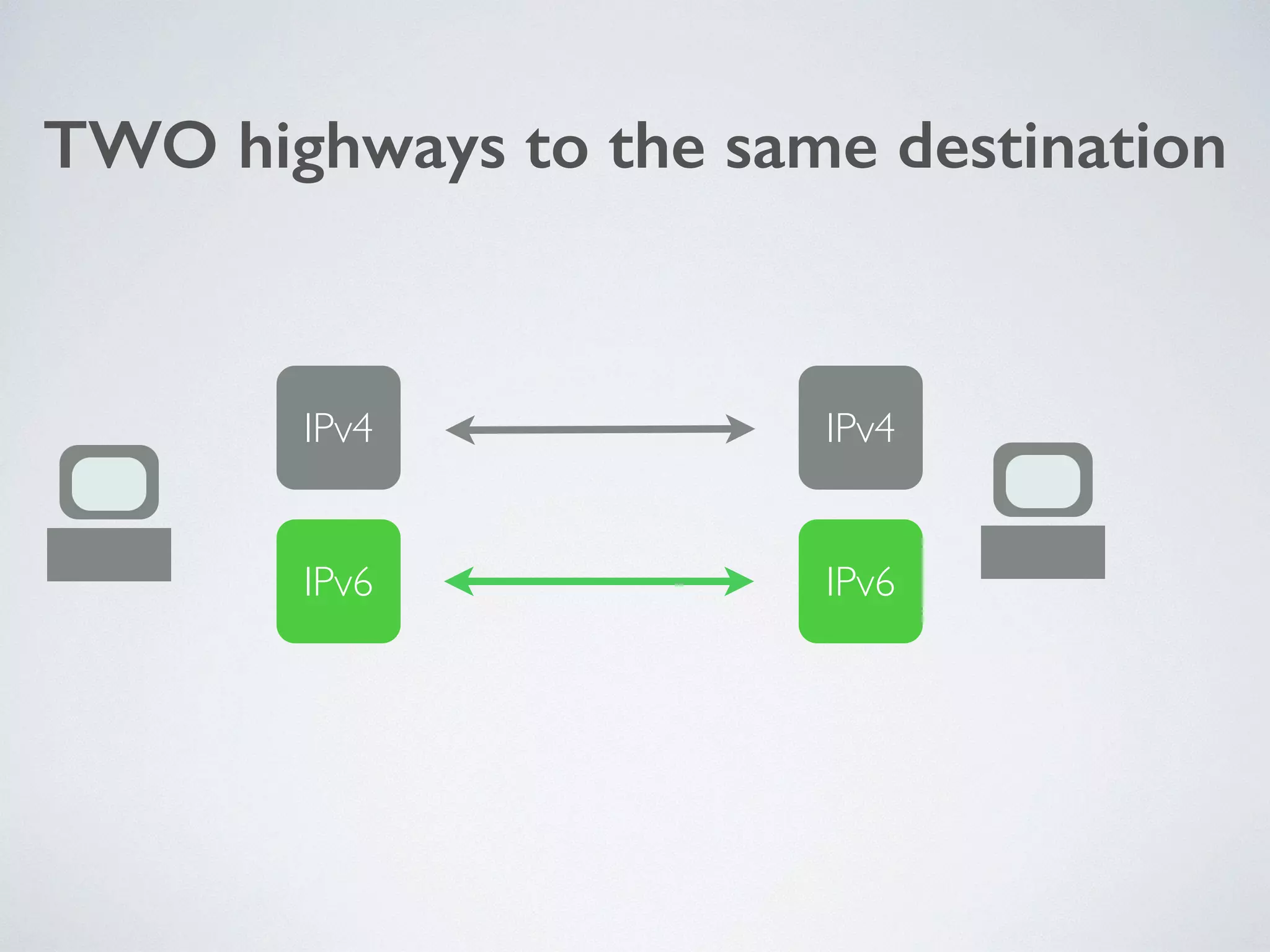 TWO highways to the same destination

IPv4

IPv4

IPv6

IPv6